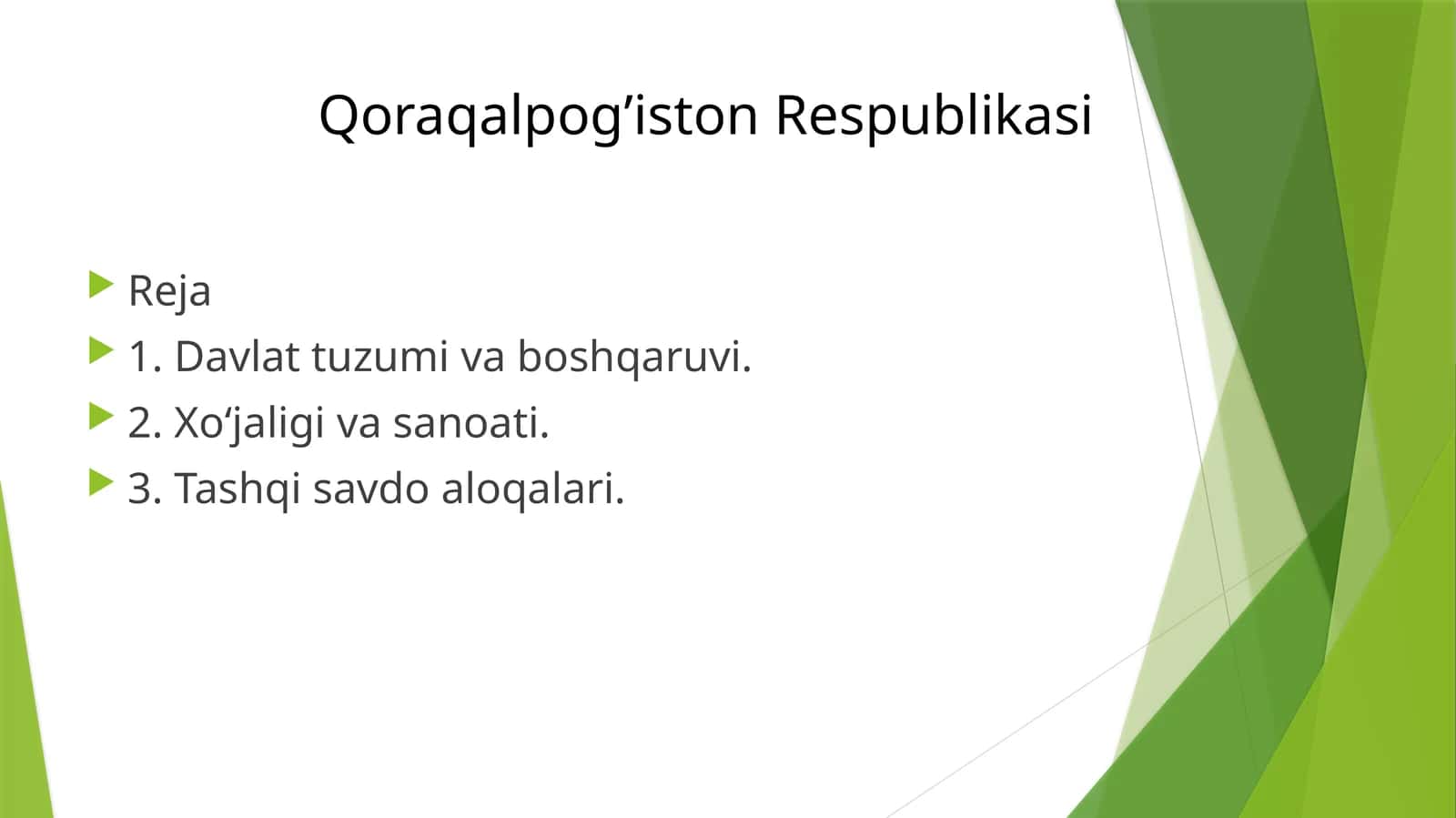 Qoraqalpog’iston Respublikasi

Reja
1. Davlat tuzumi va boshqaruvi.
2. Xo‘jaligi va sanoati.
3. Tashqi savdo aloqalari.